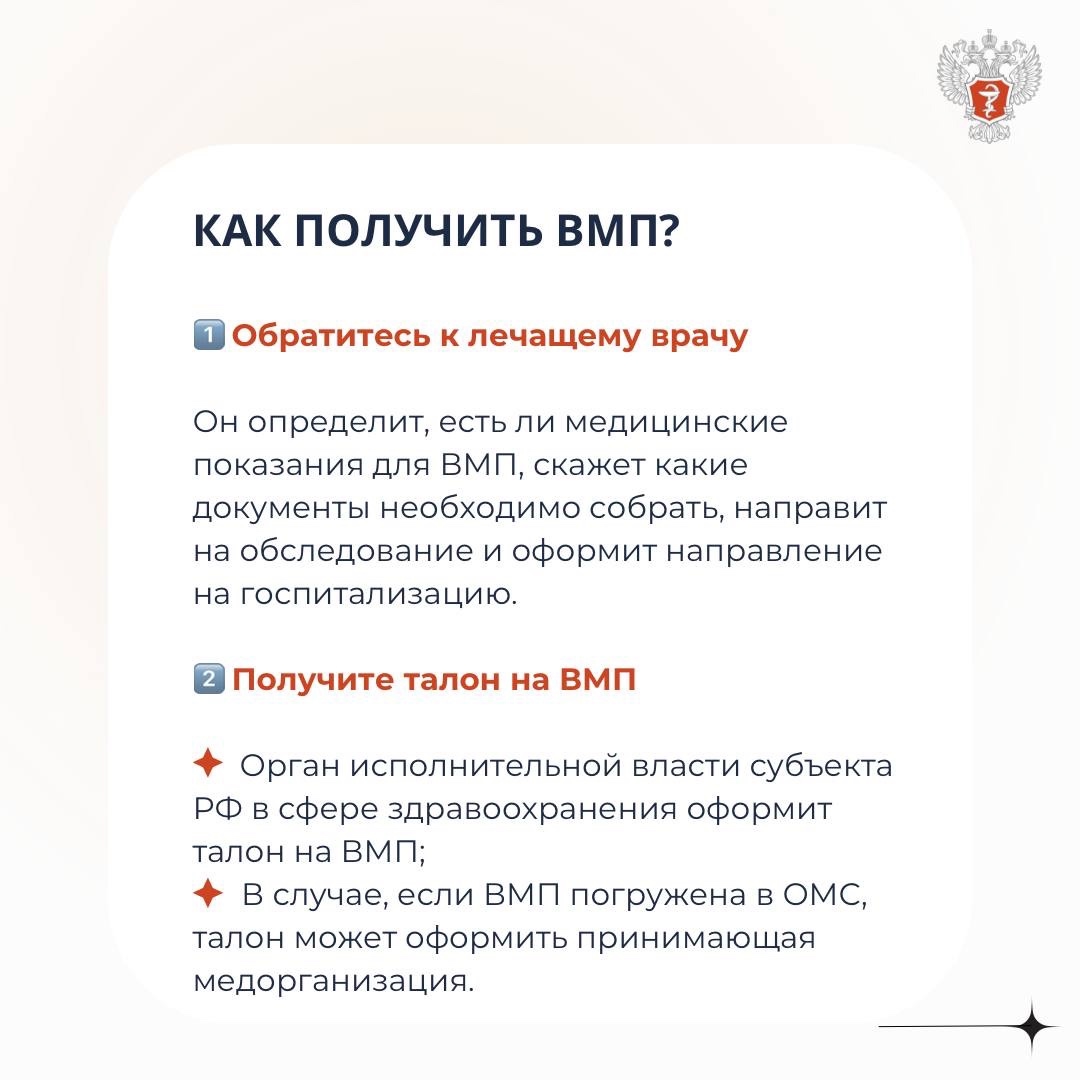 КАК ПОЛУЧИТЬ ВМП?

1️⃣ Обратитесь к лечащему врачу

Он определит, есть ли медицинские показания для ВМП, скажет какие документы необходимо собрать, направит на обследование и оформит направление на госпитализацию.

2️⃣ Получите талон на ВМП

✦ Орган исполнительной власти субъекта РФ в сфере здравоохранения оформит талон на ВМП;
✦ В случае, если ВМП погружена в ОМС, талон может оформить принимающая медорганизация.